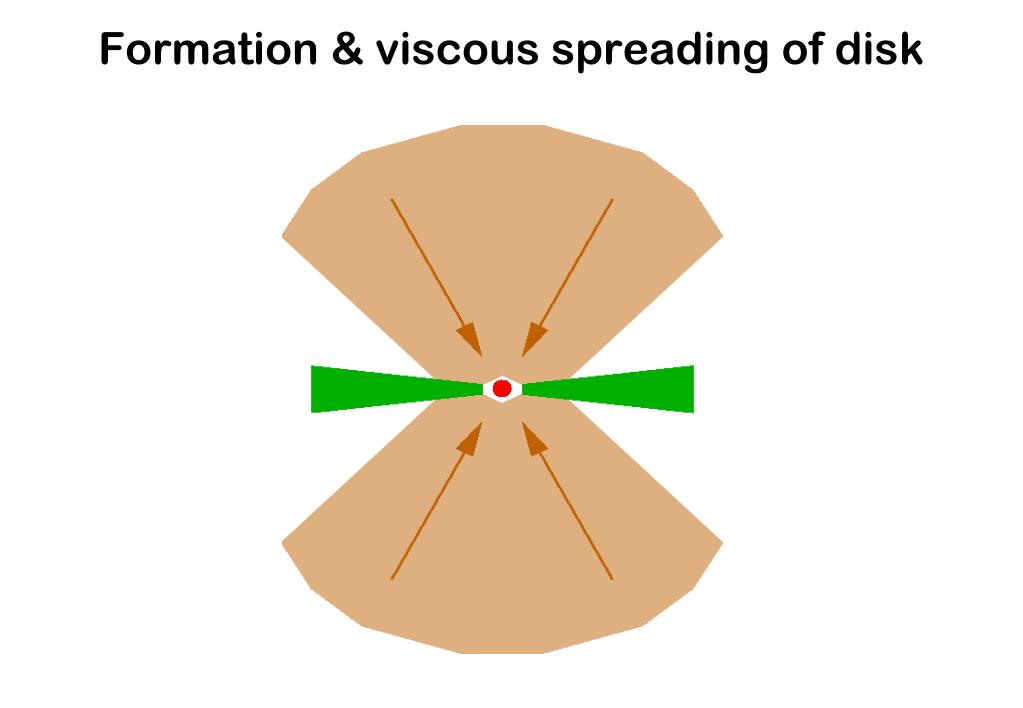 Formation & viscous spreading of disk